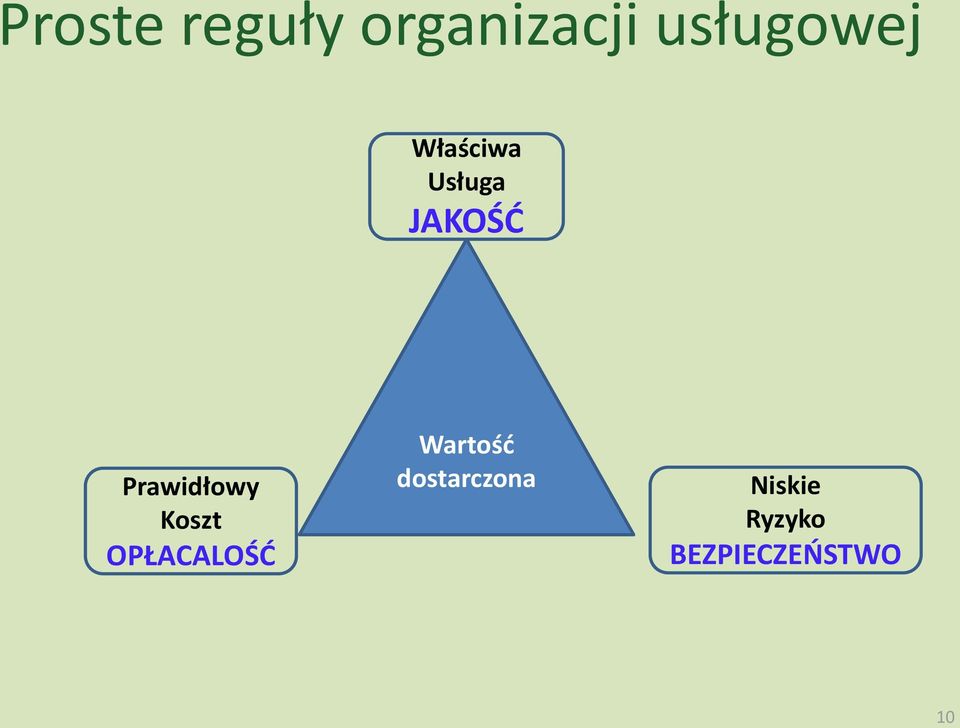 Proste reguły organizacji usługowej

Właściwa
Usługa
JAKOŚĆ

Wartość
dostarczona

Prawidłowy
Koszt
OPŁACALOŚĆ

Niskie
Ryzyko
BEZPIECZEŃSTWO

10